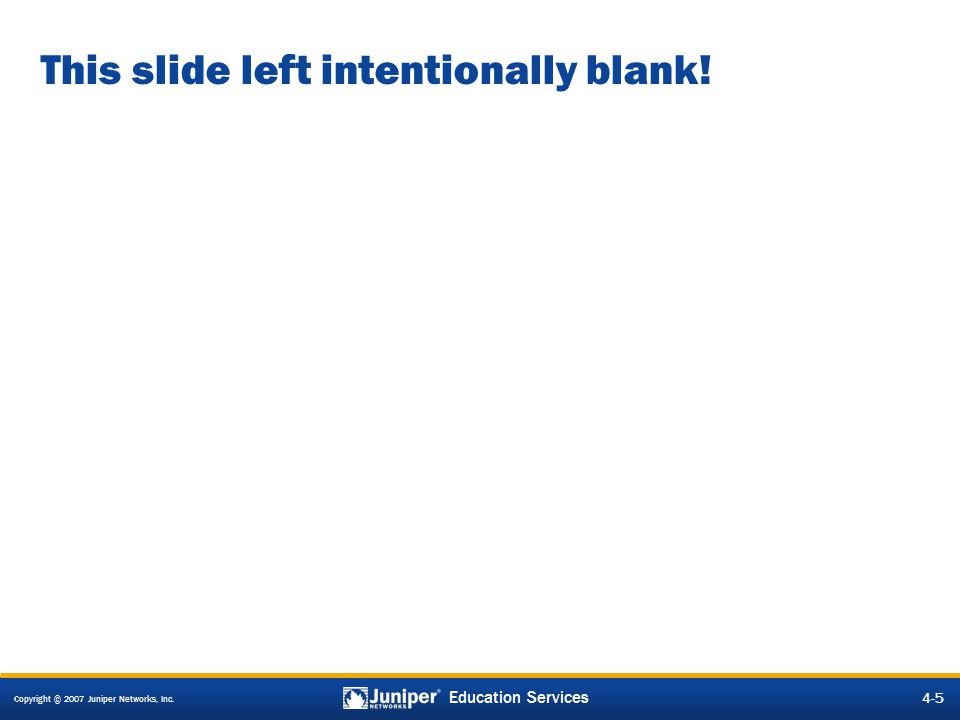 This slide left intentionally blank!

Copyright © 2007 Juniper Networks, Inc.

Juniper® NETWORKS Education Services

4-5